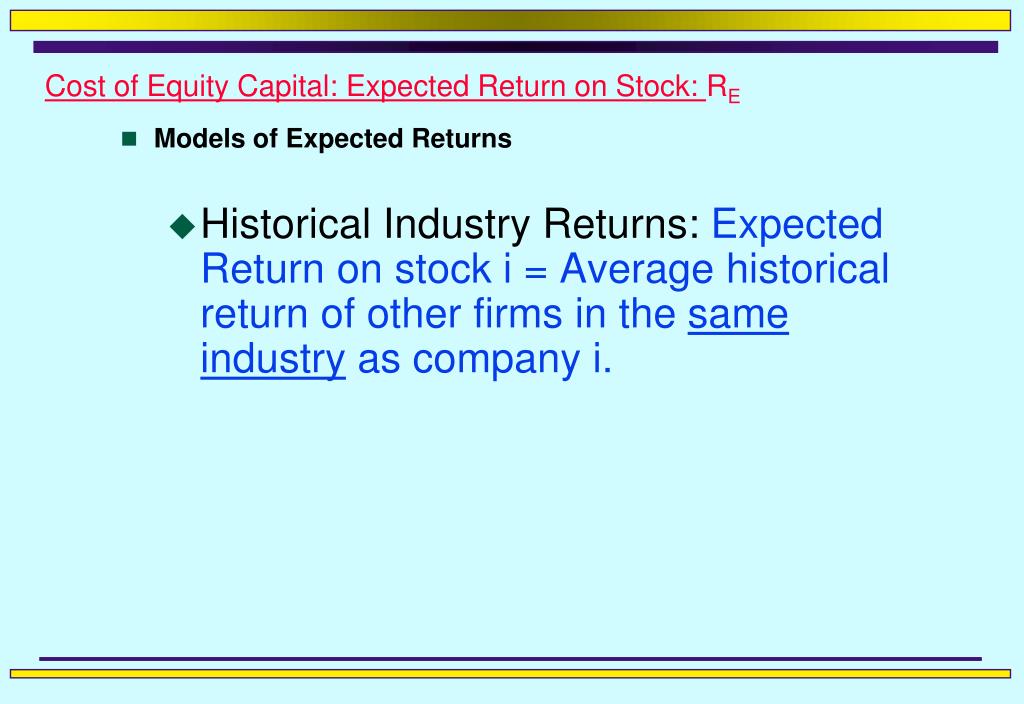 Cost of Equity Capital: Expected Return on Stock: $R_E$

Models of Expected Returns

Historical Industry Returns: Expected Return on stock i = Average historical return of other firms in the same industry as company i.